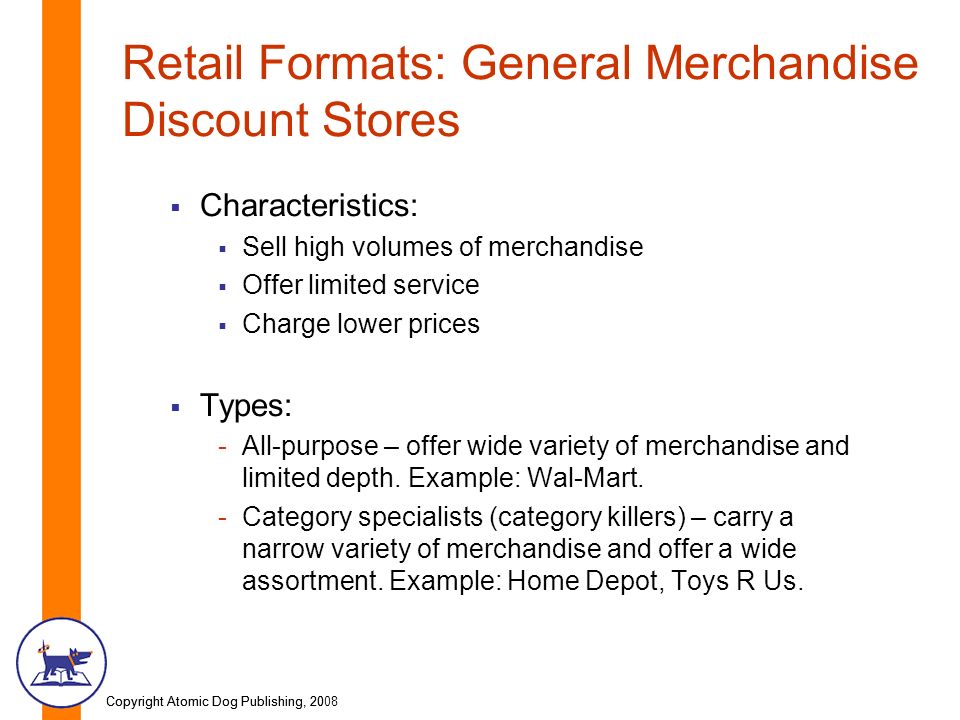 Retail Formats: General Merchandise Discount Stores

▪ Characteristics:
▪ Sell high volumes of merchandise
▪ Offer limited service
▪ Charge lower prices

▪ Types:
- All-purpose – offer wide variety of merchandise and limited depth. Example: Wal-Mart.
- Category specialists (category killers) – carry a narrow variety of merchandise and offer a wide assortment. Example: Home Depot, Toys R Us.

Copyright Atomic Dog Publishing, 2008